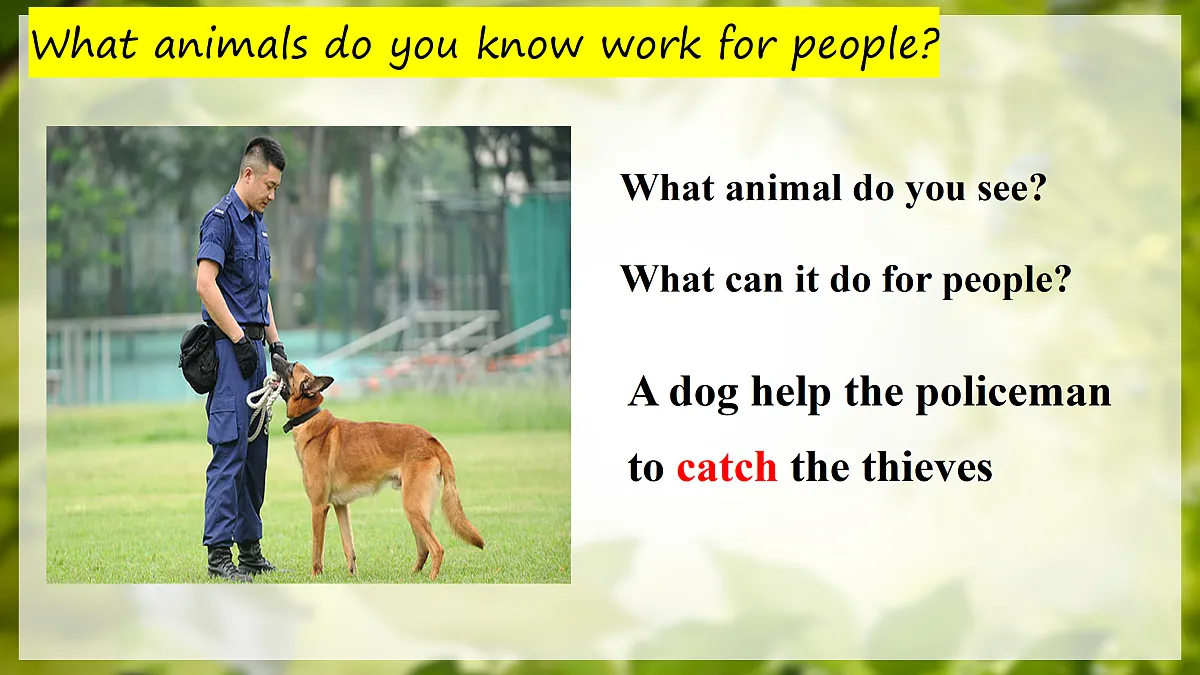 What animals do you know work for people?

What animal do you see?

What can it do for people?

A dog help the policeman to catch the thieves